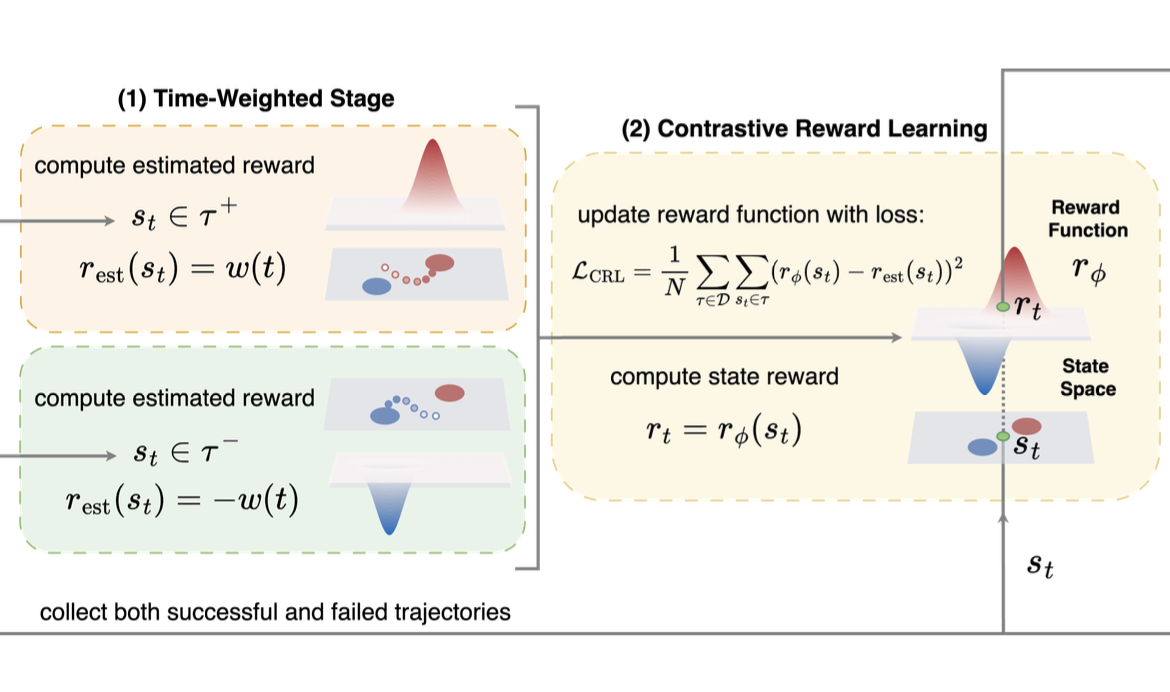 (1) Time-Weighted Stage

compute estimated reward

$s_t \in \tau^+$

$r_{\text{est}}(s_t) = w(t)$

compute estimated reward

$s_t \in \tau^-$

$r_{\text{est}}(s_t) = -w(t)$

(2) Contrastive Reward Learning

update reward function with loss:

$\mathcal{L}_{\text{CRL}} = \frac{1}{N} \sum_{\tau \in \mathcal{D}} \sum_{s_t \in \tau} (r_\phi(s_t) - r_{\text{est}}(s_t))^2$

compute state reward

$r_t = r_\phi(s_t)$

Reward Function

$r_\phi$

$r_t$

State Space

$s_t$

$s_t$

collect both successful and failed trajectories